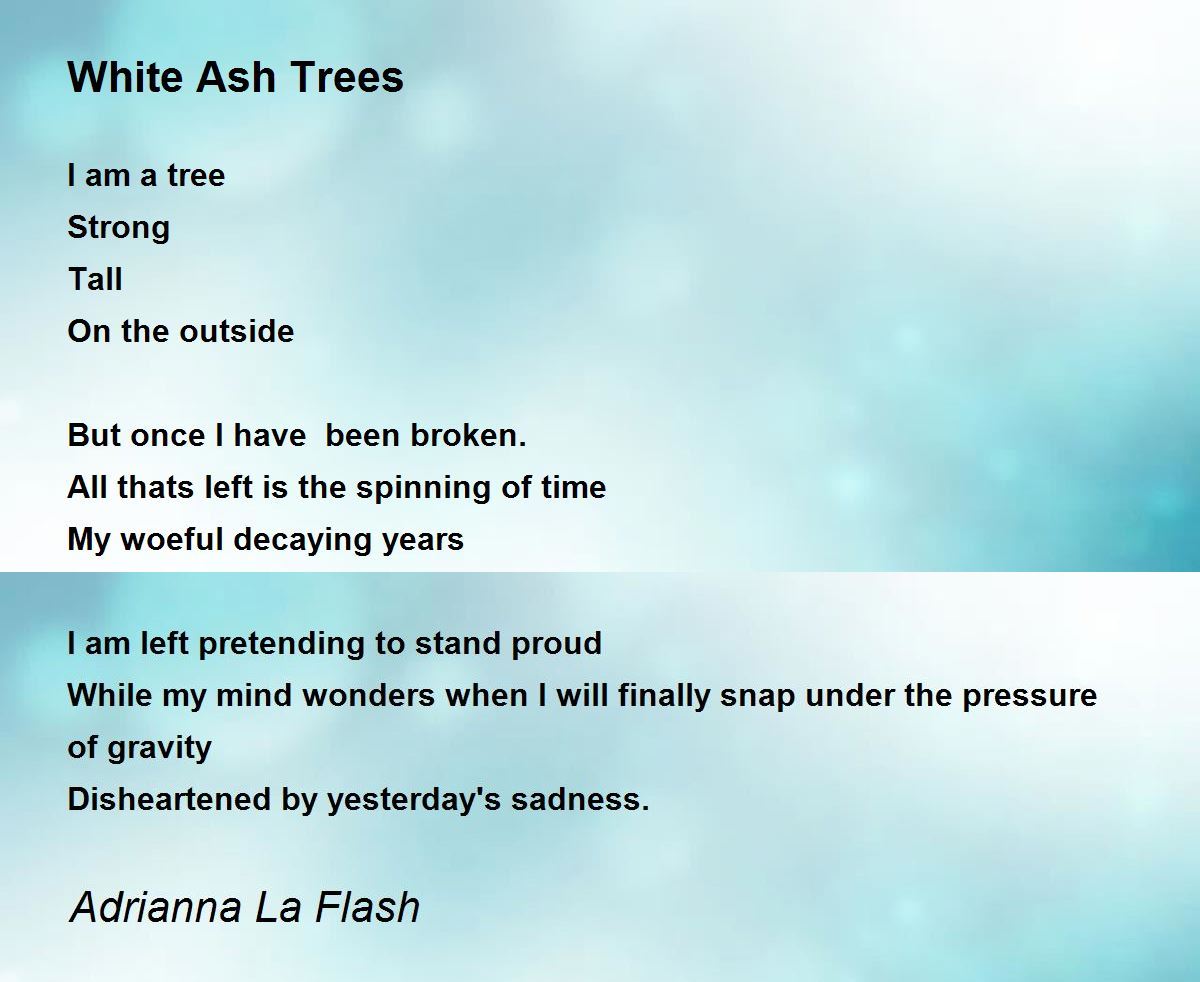 White Ash Trees

I am a tree
Strong
Tall
On the outside

But once I have  been broken.
All thats left is the spinning of time
My woeful decaying years

I am left pretending to stand proud
While my mind wonders when I will finally snap under the pressure of gravity
Disheartened by yesterday's sadness.

Adrianna La Flash